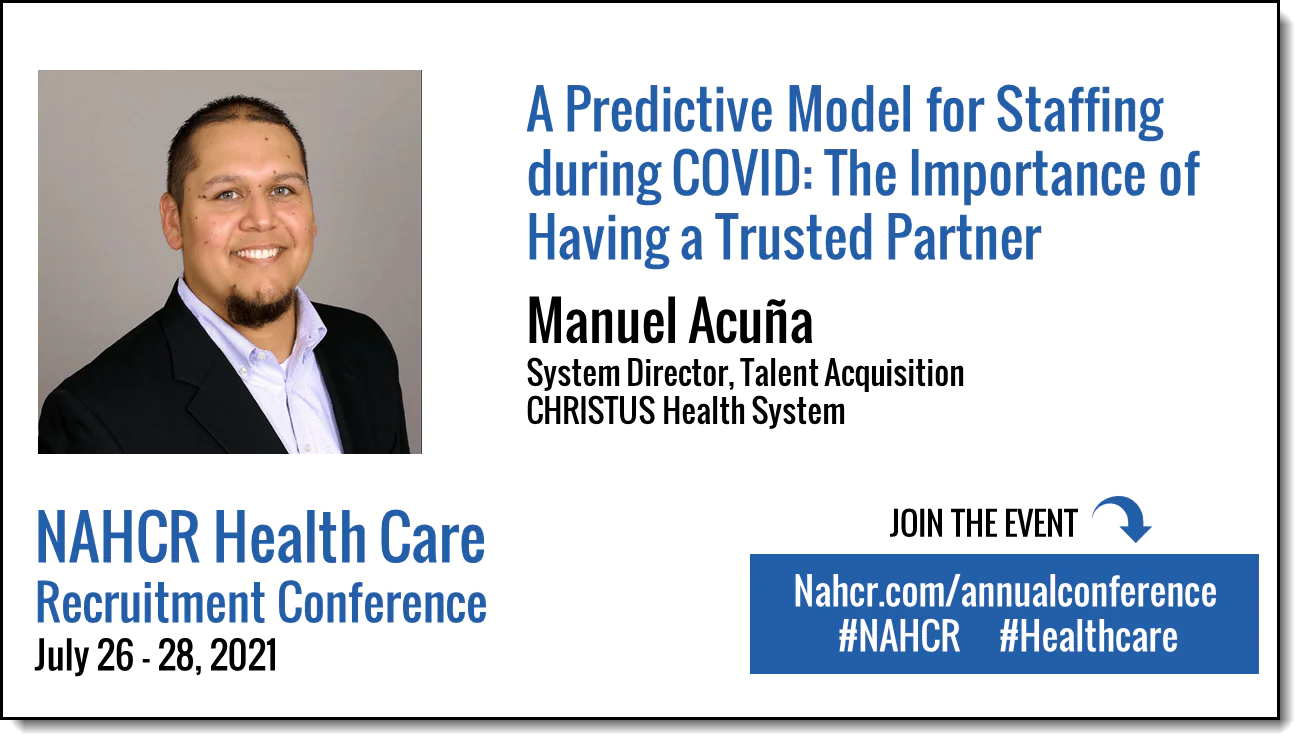 A Predictive Model for Staffing during COVID: The Importance of Having a Trusted Partner

Manuel Acuña
System Director, Talent Acquisition
CHRISTUS Health System

NAHCR Health Care
Recruitment Conference
July 26 - 28, 2021

JOIN THE EVENT

Nahcr.com/annualconference
#NAHCR #Healthcare